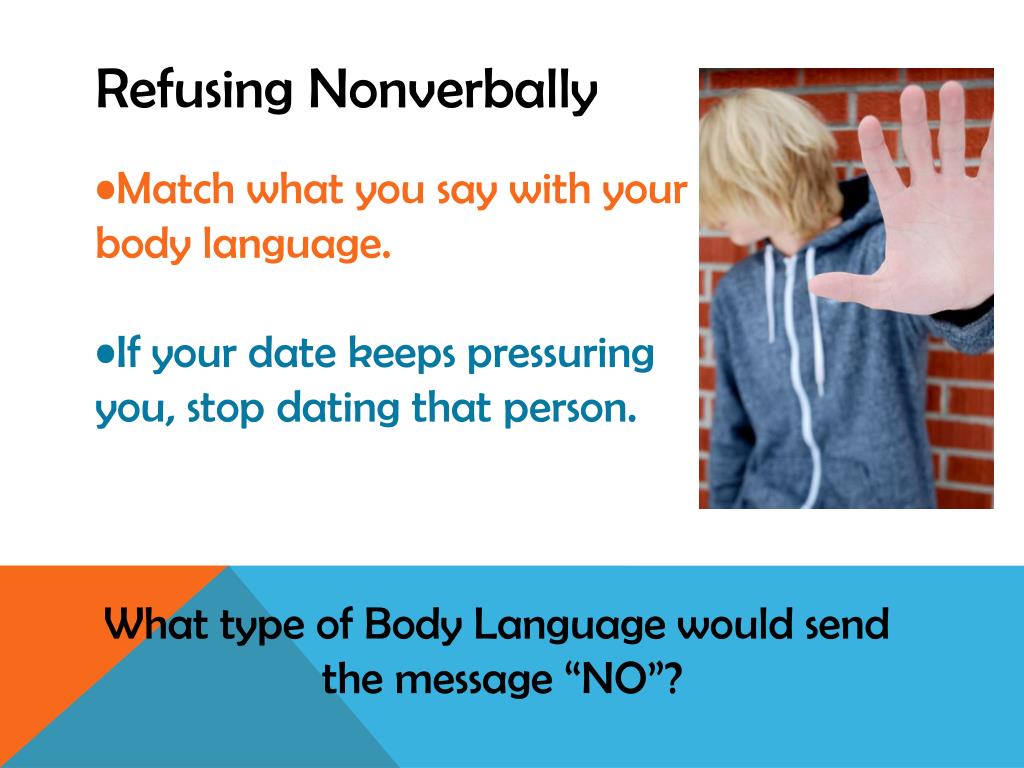 Refusing Nonverbally

•Match what you say with your body language.

•If your date keeps pressuring you, stop dating that person.

What type of Body Language would send the message “NO”?